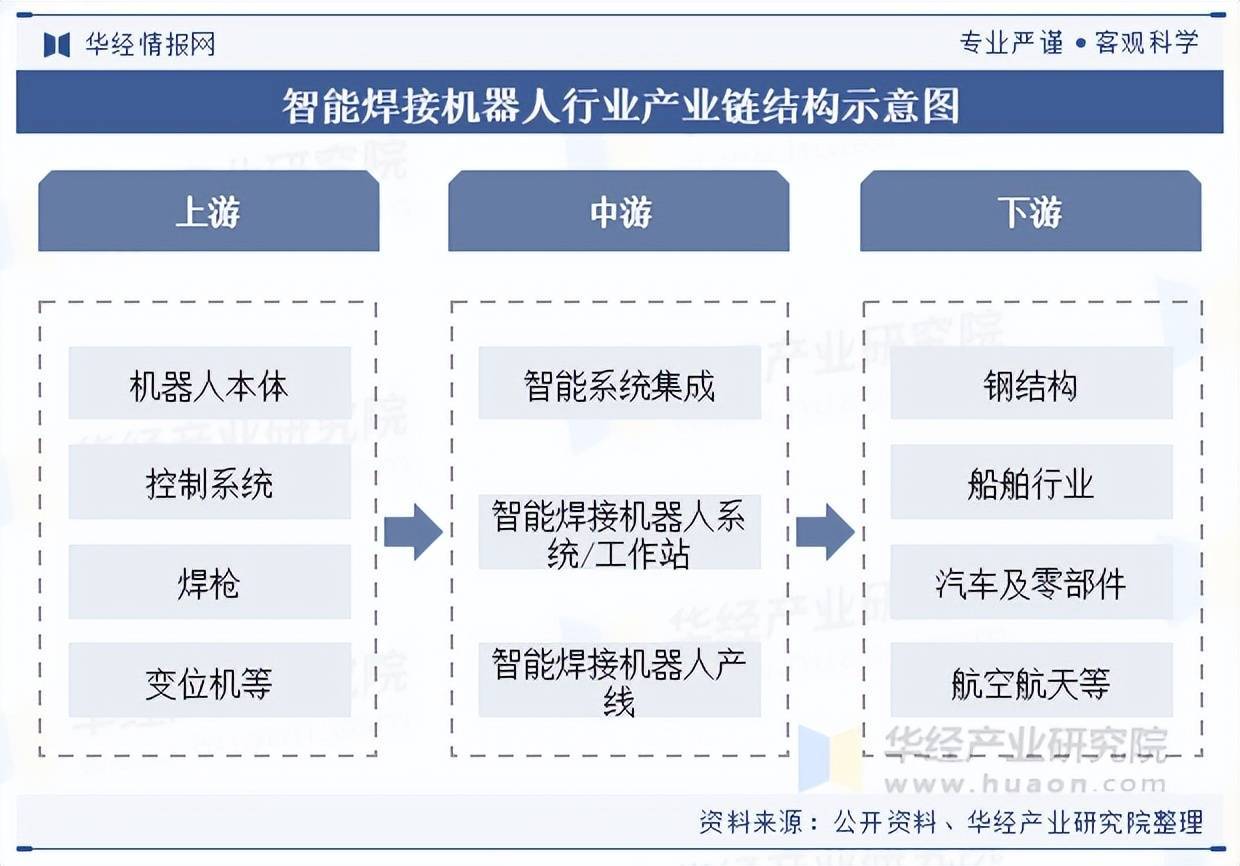 华经情报网

专业严谨 • 客观科学

智能焊接机器人行业产业链结构示意图

上游

机器人本体

控制系统

焊枪

变位机等

中游

智能系统集成

智能焊接机器人系统/工作站

智能焊接机器人产线

下游

钢结构

船舶行业

汽车及零部件

航空航天等

华经产业研究院
www.huaon.com

资料来源：公开资料、华经产业研究院整理